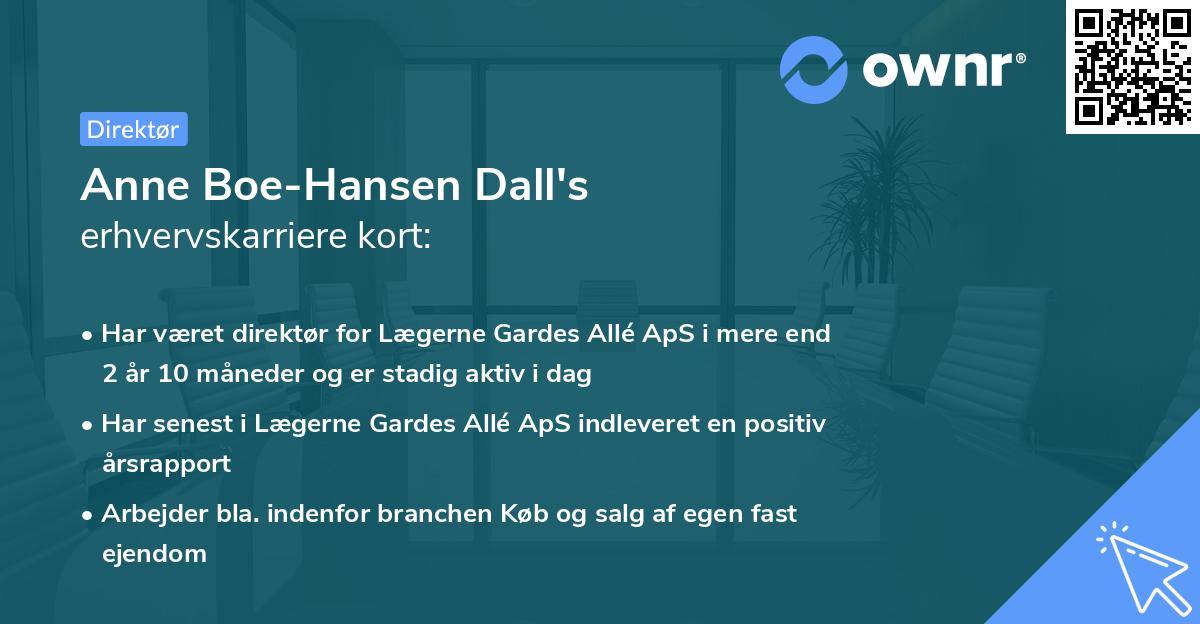 ownr®

Direktør

Anne Boe-Hansen Dall's
erhvervskarriere kort:

• Har været direktør for Lægerne Gardes Allé ApS i mere end 2 år 10 måneder og er stadig aktiv i dag

• Har senest i Lægerne Gardes Allé ApS indleveret en positiv årsrapport

• Arbejder bla. indenfor branchen Køb og salg af egen fast ejendom